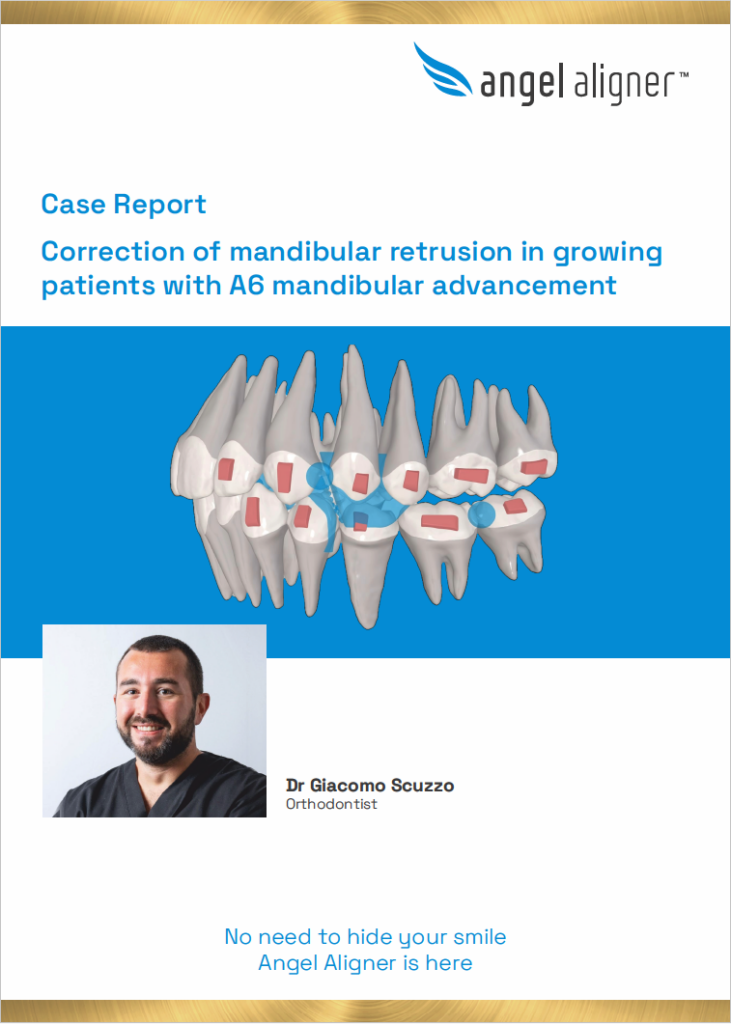 angel aligner™

Case Report

Correction of mandibular retrusion in growing patients with A6 mandibular advancement

Dr Giacomo Scuzzo
Orthodontist

No need to hide your smile
Angel Aligner is here